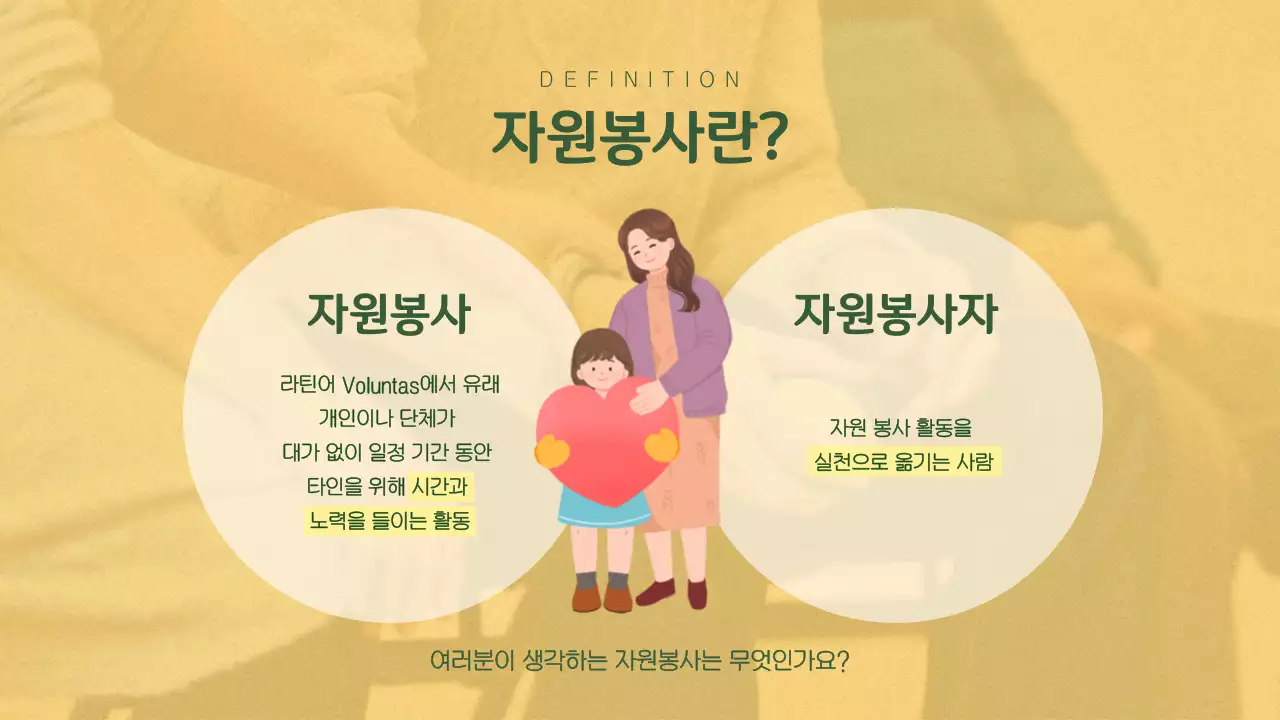 DEFINITION

자원봉사란?

자원봉사

라틴어 Voluntas에서 유래
개인이나 단체가
대가 없이 일정 기간 동안
타인을 위해 시간과
노력을 들이는 활동

자원봉사자

자원 봉사 활동을
실천으로 옮기는 사람

여러분이 생각하는 자원봉사는 무엇인가요?